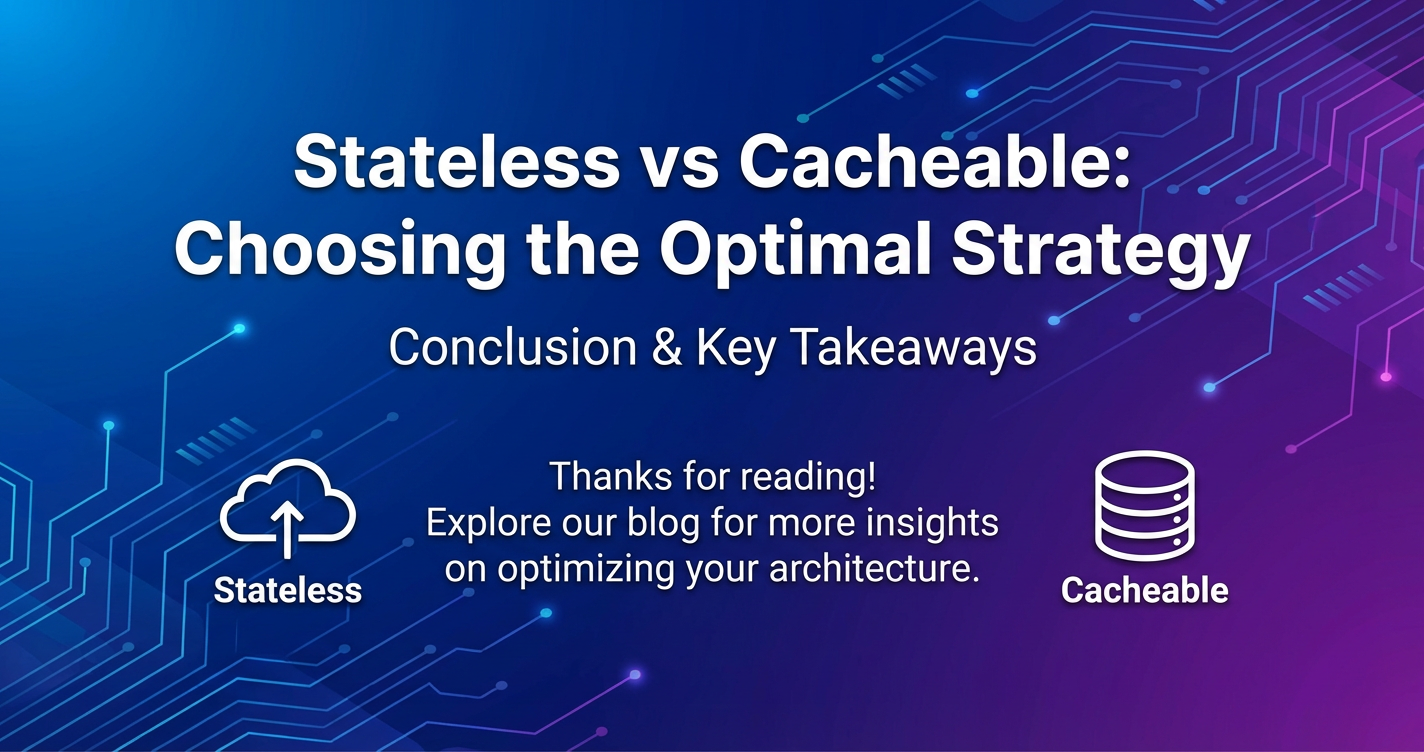 Stateless vs Cacheable: Choosing the Optimal Strategy

Conclusion & Key Takeaways

Stateless

Thanks for reading!
Explore our blog for more insights on optimizing your architecture.

Cacheable